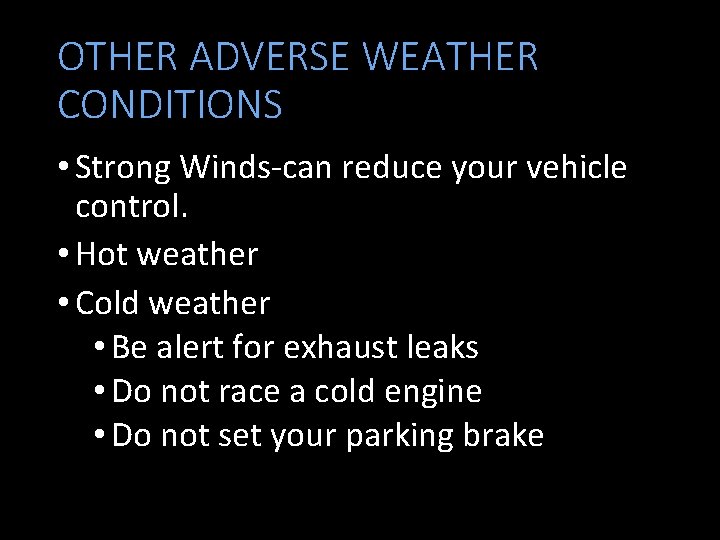 OTHER ADVERSE WEATHER CONDITIONS

• Strong Winds-can reduce your vehicle control.
• Hot weather
• Cold weather
  • Be alert for exhaust leaks
  • Do not race a cold engine
  • Do not set your parking brake